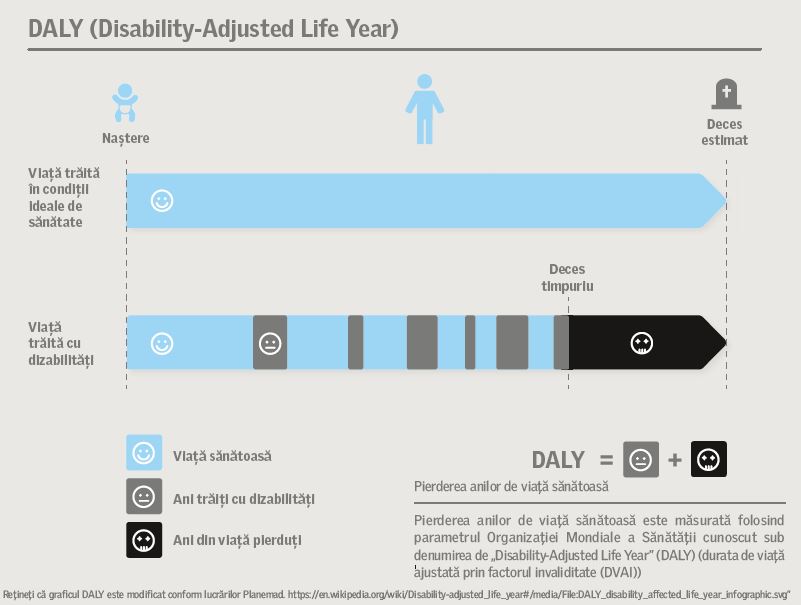 DALY (Disability-Adjusted Life Year)

Naștere

Deces estimat

Viață trăită în condiții ideale de sănătate

Deces timpuriu

Viață trăită cu dizabilități

Viață sănătoasă

Ani trăiți cu dizabilități

Ani din viață pierduți

DALY =  +

Pierderea anilor de viață sănătoasă

Pierderea anilor de viață sănătoasă este măsurată folosind parametrul Organizației Mondiale a Sănătății cunoscut sub denumirea de „Disability-Adjusted Life Year" (DALY) (durata de viață ajustată prin factorul invaliditate (DVAI))

Rețineți că graficul DALY este modificat conform lucrărilor Planemad. https://en.wikipedia.org/wiki/Disability-adjusted_life_year#/media/File:DALY_disability_affected_life_year_infographic.svg"